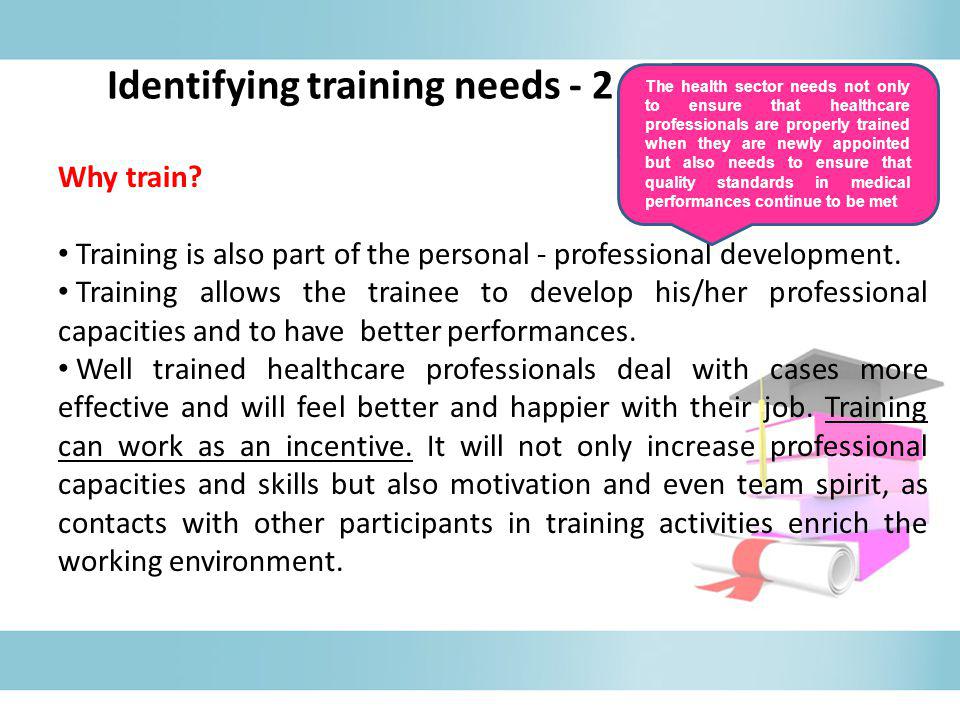 Identifying training needs - 2

The health sector needs not only to ensure that healthcare professionals are properly trained when they are newly appointed but also needs to ensure that quality standards in medical performances continue to be met

Why train?

• Training is also part of the personal - professional development.

• Training allows the trainee to develop his/her professional capacities and to have better performances.

• Well trained healthcare professionals deal with cases more effective and will feel better and happier with their job. Training can work as an incentive. It will not only increase professional capacities and skills but also motivation and even team spirit, as contacts with other participants in training activities enrich the working environment.